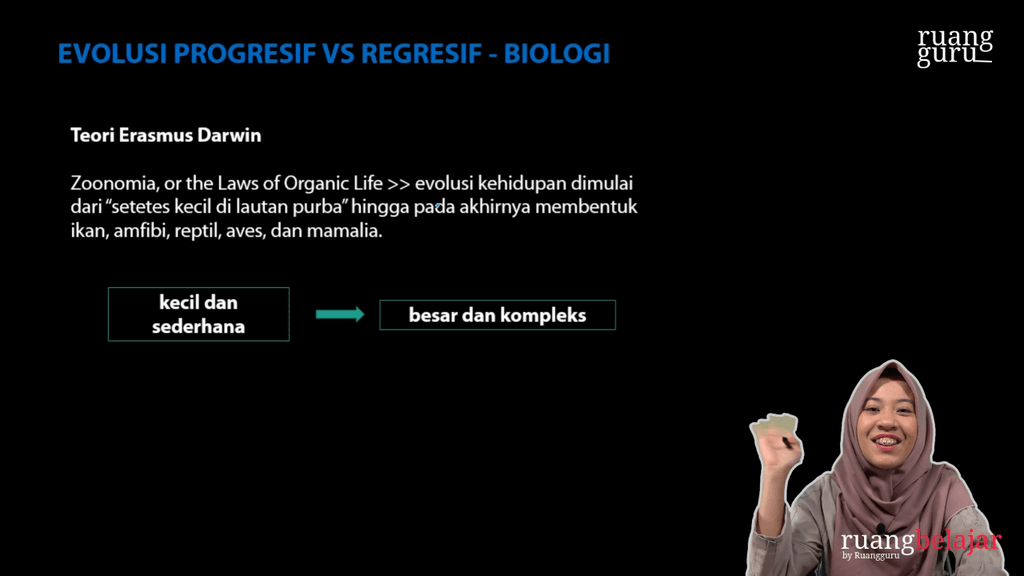 EVOLUSI PROGRESIF VS REGRESIF - BIOLOGI

ruang guru

Teori Erasmus Darwin

Zoonomia, or the Laws of Organic Life >> evolusi kehidupan dimulai dari "setetes kecil di lautan purba" hingga pada akhirnya membentuk ikan, amfibi, reptil, aves, dan mamalia.

kecil dan sederhana

besar dan kompleks

ruangbelajar
by Ruangguru